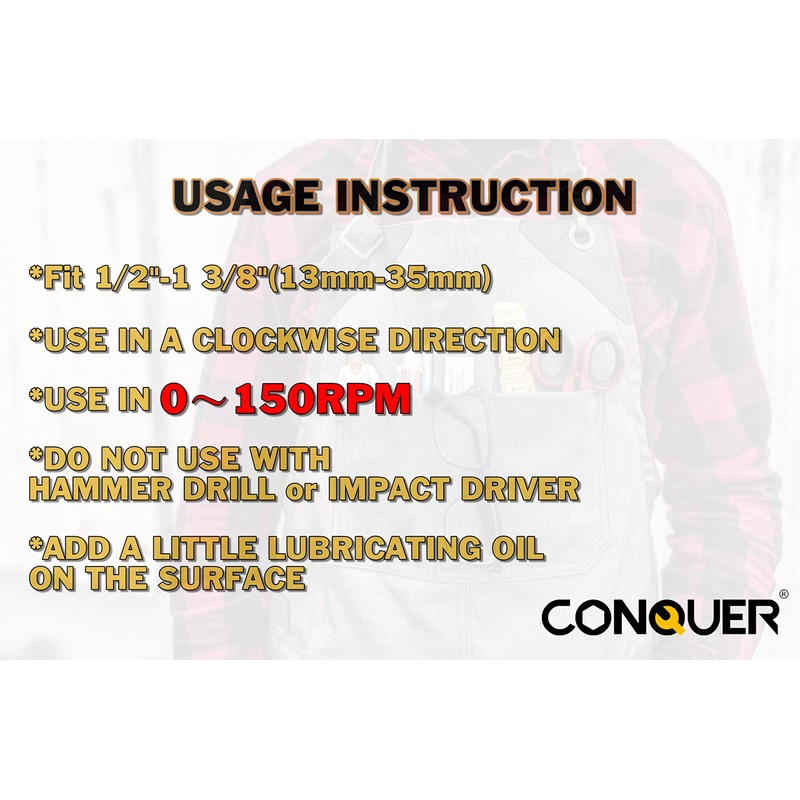 USAGE INSTRUCTION

*Fit 1/2"-1 3/8"(13mm-35mm)

*USE IN A CLOCKWISE DIRECTION

*USE IN 0～150RPM

*DO NOT USE WITH HAMMER DRILL or IMPACT DRIVER

*ADD A LITTLE LUBRICATING OIL ON THE SURFACE

CONQUER®